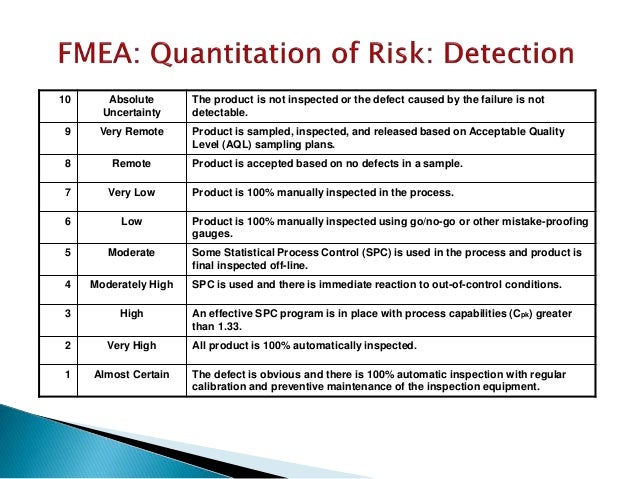 FMEA: Quantitation of Risk: Detection

| 10 | Absolute Uncertainty | The product is not inspected or the defect caused by the failure is not detectable. |
|---|---|---|
| 9 | Very Remote | Product is sampled, inspected, and released based on Acceptable Quality Level (AQL) sampling plans. |
| 8 | Remote | Product is accepted based on no defects in a sample. |
| 7 | Very Low | Product is 100% manually inspected in the process. |
| 6 | Low | Product is 100% manually inspected using go/no-go or other mistake-proofing gauges. |
| 5 | Moderate | Some Statistical Process Control (SPC) is used in the process and product is final inspected off-line. |
| 4 | Moderately High | SPC is used and there is immediate reaction to out-of-control conditions. |
| 3 | High | An effective SPC program is in place with process capabilities ($C_{pk}$) greater than 1.33. |
| 2 | Very High | All product is 100% automatically inspected. |
| 1 | Almost Certain | The defect is obvious and there is 100% automatic inspection with regular calibration and preventive maintenance of the inspection equipment. |